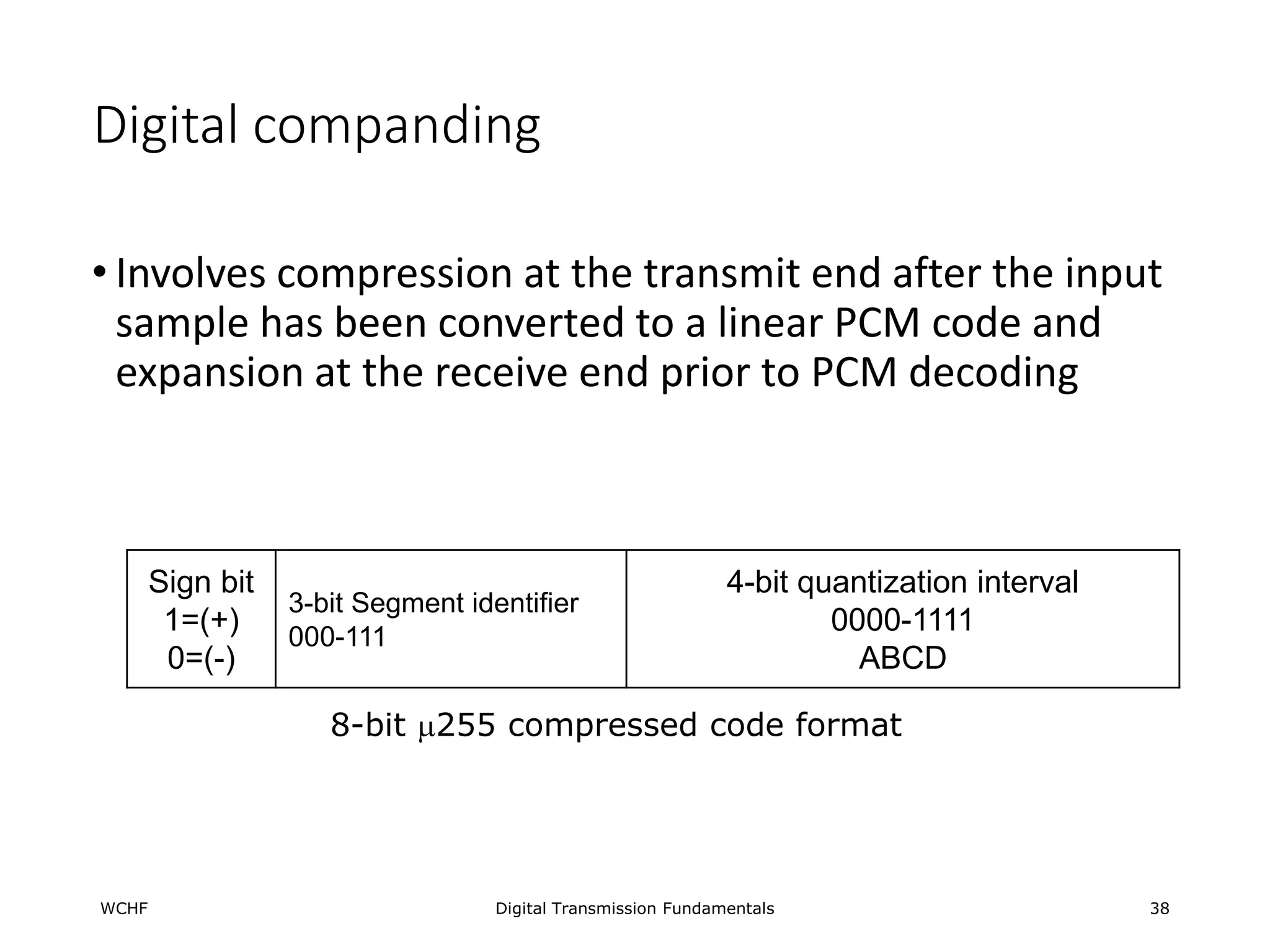 Digital companding

• Involves compression at the transmit end after the input sample has been converted to a linear PCM code and expansion at the receive end prior to PCM decoding

| Sign bit 1=(+) 0=(-) | 3-bit Segment identifier 000-111 | 4-bit quantization interval 0000-1111 ABCD |
|---|---|---|

8-bit $\mu$255 compressed code format

WCHF

Digital Transmission Fundamentals

38